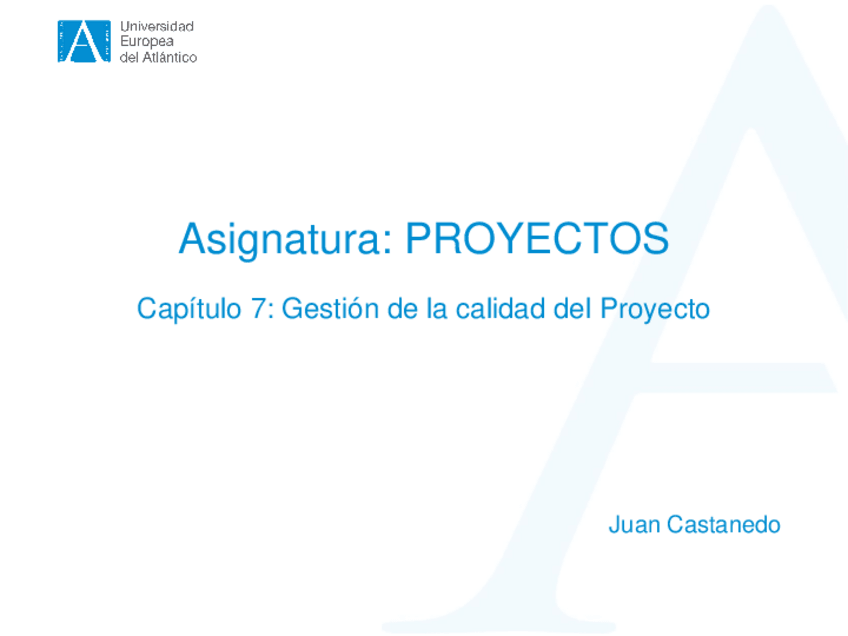 Universidad Europea del Atlántico

Asignatura: PROYECTOS

Capítulo 7: Gestión de la calidad del Proyecto

Juan Castanedo